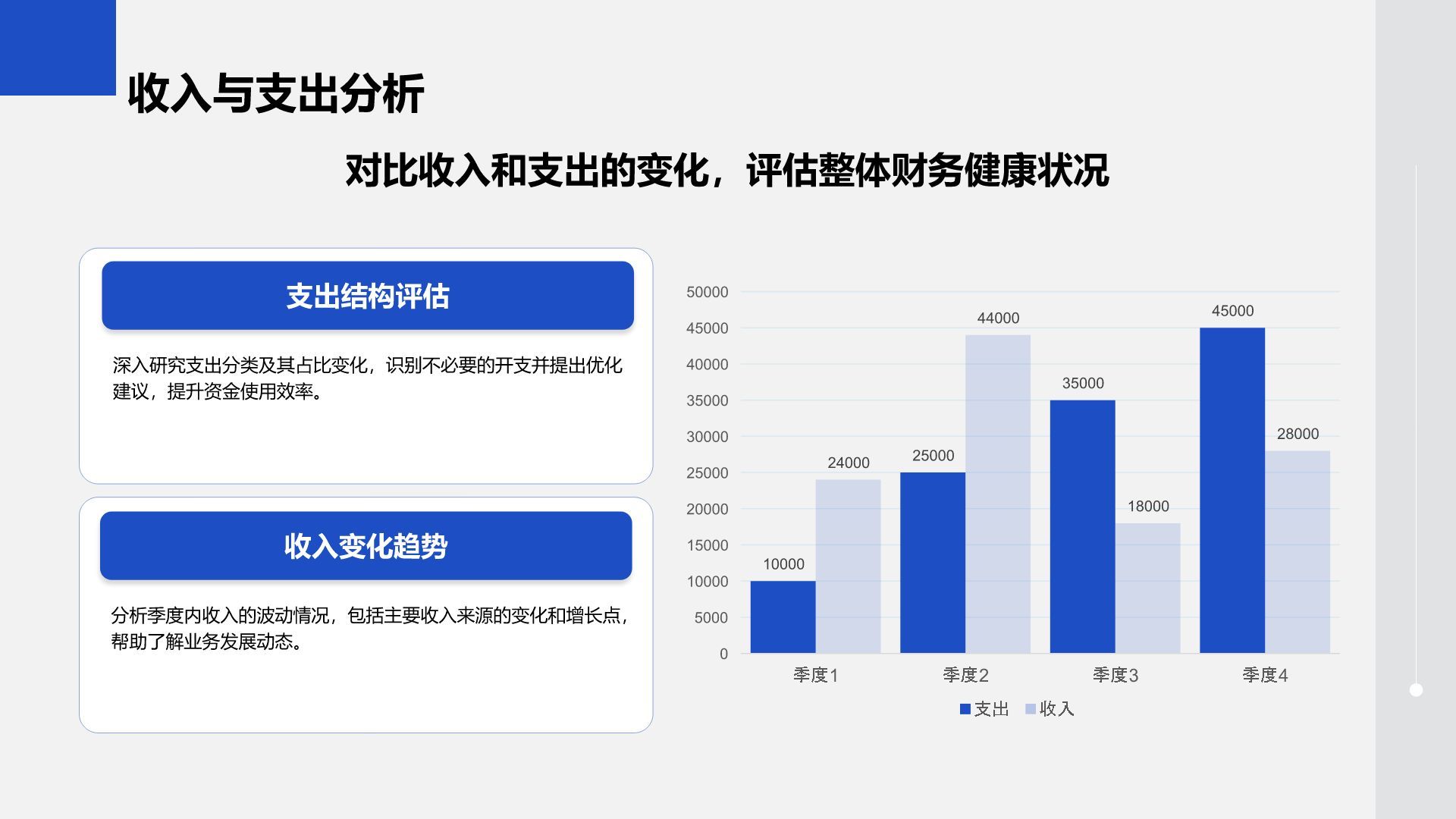 收入与支出分析

对比收入和支出的变化，评估整体财务健康状况

支出结构评估

深入研究支出分类及其占比变化，识别不必要的开支并提出优化建议，提升资金使用效率。

收入变化趋势

分析季度内收入的波动情况，包括主要收入来源的变化和增长点，帮助了解业务发展动态。

50000
45000
40000
35000
30000
25000
20000
15000
10000
5000
0

10000
24000
25000
44000
35000
18000
45000
28000

季度1
季度2
季度3
季度4

支出 收入